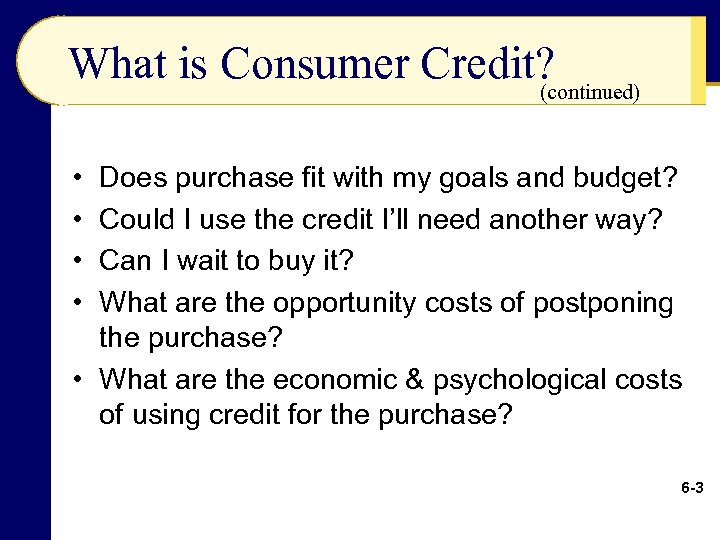 What is Consumer Credit?
(continued)

• Does purchase fit with my goals and budget?
• Could I use the credit I'll need another way?
• Can I wait to buy it?
• What are the opportunity costs of postponing the purchase?
• What are the economic & psychological costs of using credit for the purchase?

6-3